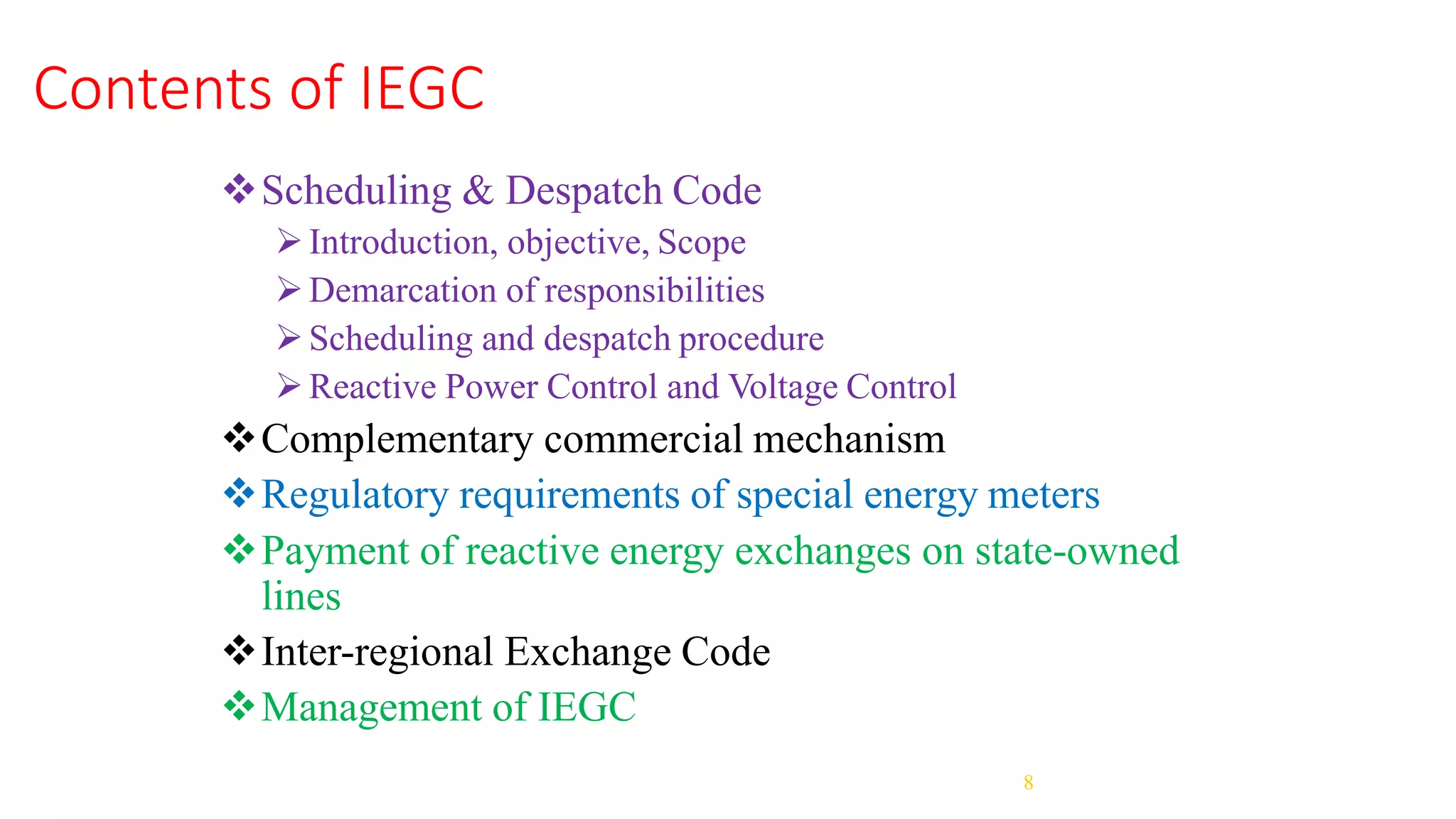 Contents of IEGC

❖ Scheduling & Despatch Code
➢ Introduction, objective, Scope
➢ Demarcation of responsibilities
➢ Scheduling and despatch procedure
➢ Reactive Power Control and Voltage Control

❖ Complementary commercial mechanism

❖ Regulatory requirements of special energy meters

❖ Payment of reactive energy exchanges on state-owned lines

❖ Inter-regional Exchange Code

❖ Management of IEGC

8